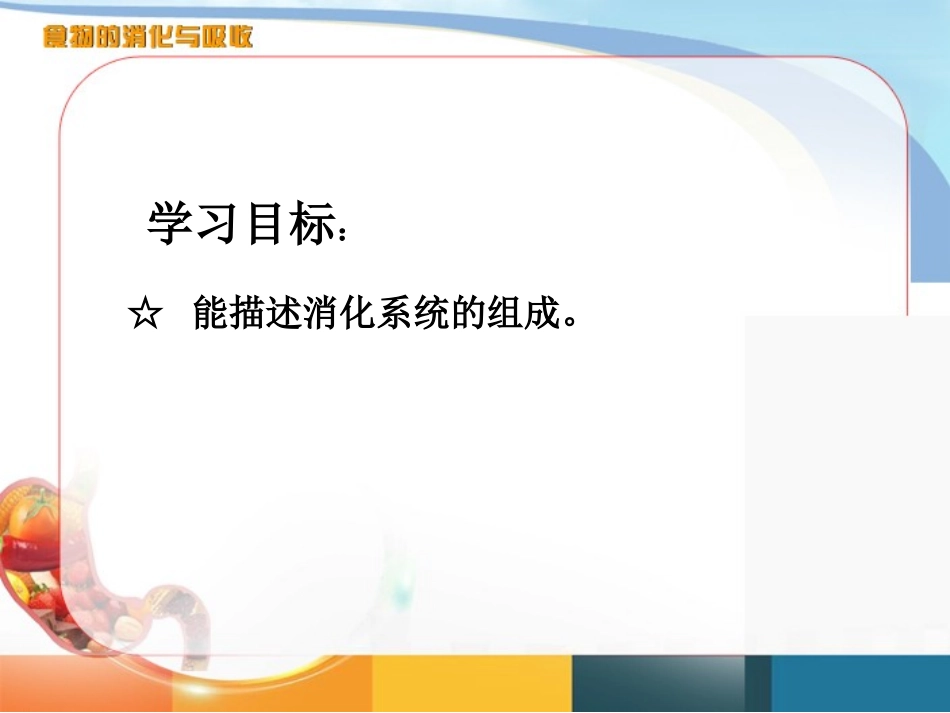 食物的消化与吸收

学习目标：

☆ 能描述消化系统的组成。